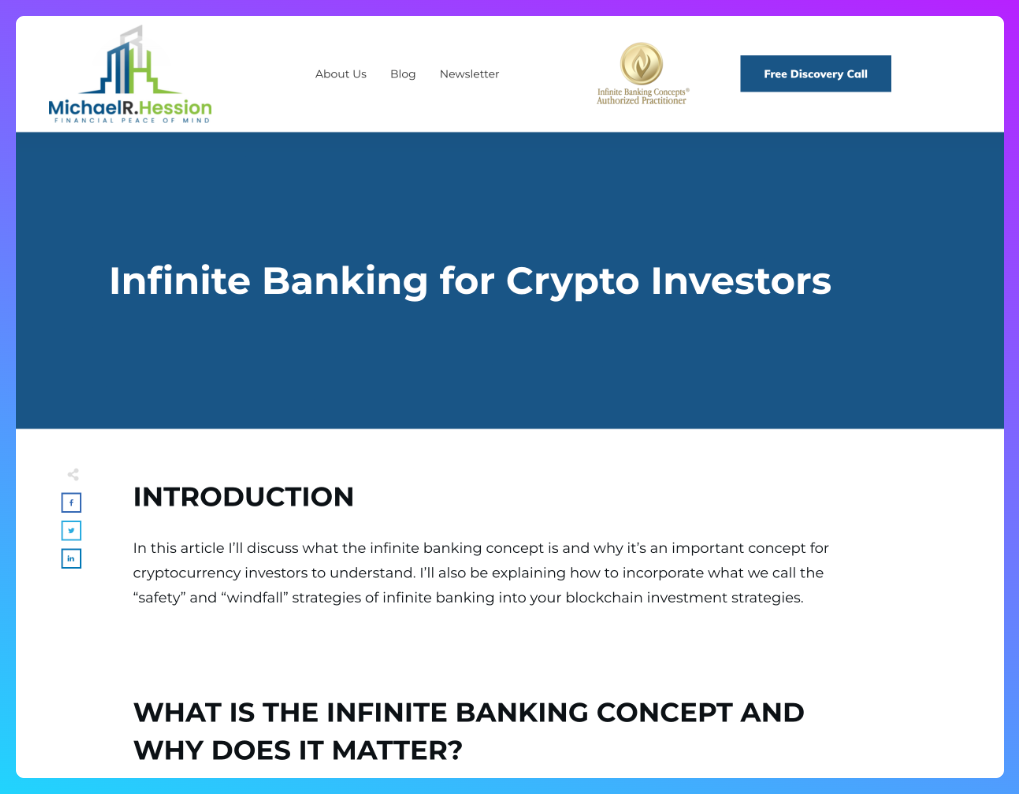 MichaelR.Hession
FINANCIAL PEACE OF MIND

About Us Blog Newsletter

Infinite Banking Concepts®
Authorized Practitioner

Free Discovery Call

Infinite Banking for Crypto Investors

f
in

INTRODUCTION

In this article I'll discuss what the infinite banking concept is and why it's an important concept for cryptocurrency investors to understand. I'll also be explaining how to incorporate what we call the "safety" and "windfall" strategies of infinite banking into your blockchain investment strategies.

WHAT IS THE INFINITE BANKING CONCEPT AND WHY DOES IT MATTER?